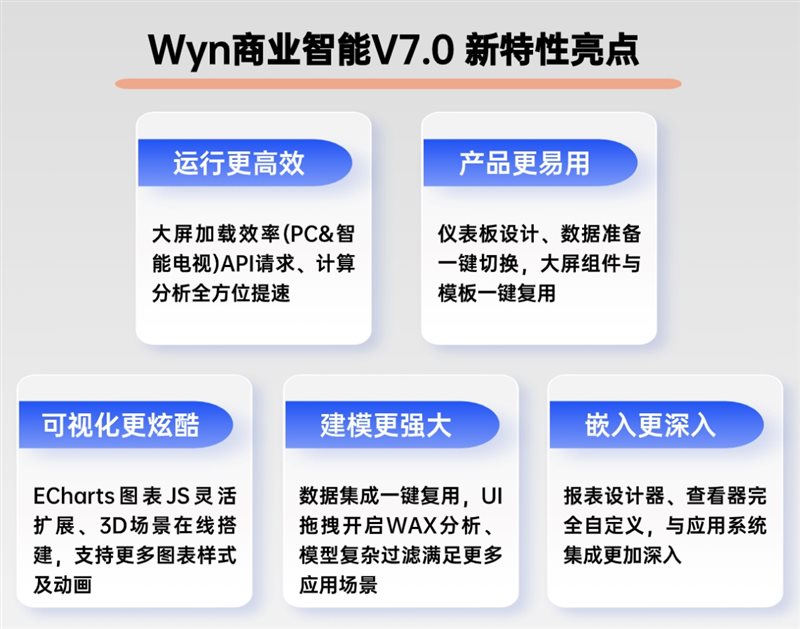 Wyn商业智能V7.0 新特性亮点

运行更高效

大屏加载效率(PC&智能电视)API请求、计算分析全方位提速

产品更易用

仪表板设计、数据准备一键切换，大屏组件与模板一键复用

可视化更炫酷

ECharts图表JS灵活扩展、3D场景在线搭建，支持更多图表样式及动画

建模更强大

数据集成一键复用，UI拖拽开启WAX分析、模型复杂过滤满足更多应用场景

嵌入更深入

报表设计器、查看器完全自定义，与应用系统集成更加深入